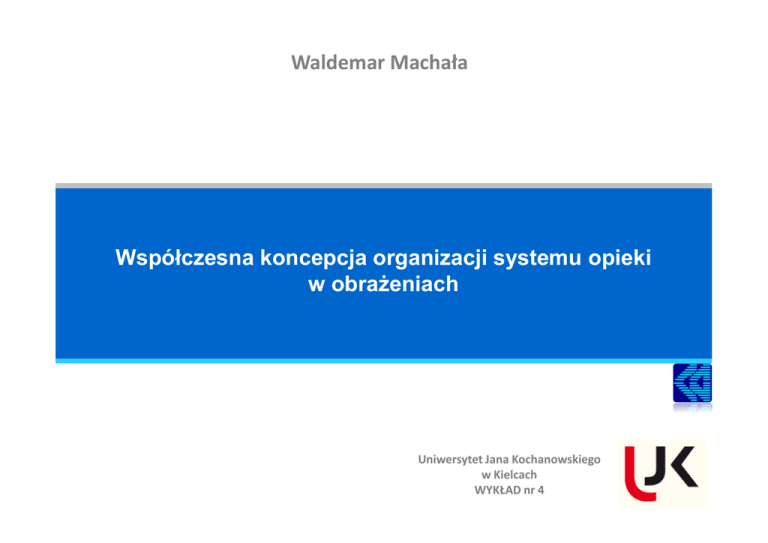 Waldemar Machała

Współczesna koncepcja organizacji systemu opieki w obrażeniach

Uniwersytet Jana Kochanowskiego
w Kielcach
WYKŁAD nr 4

UJK